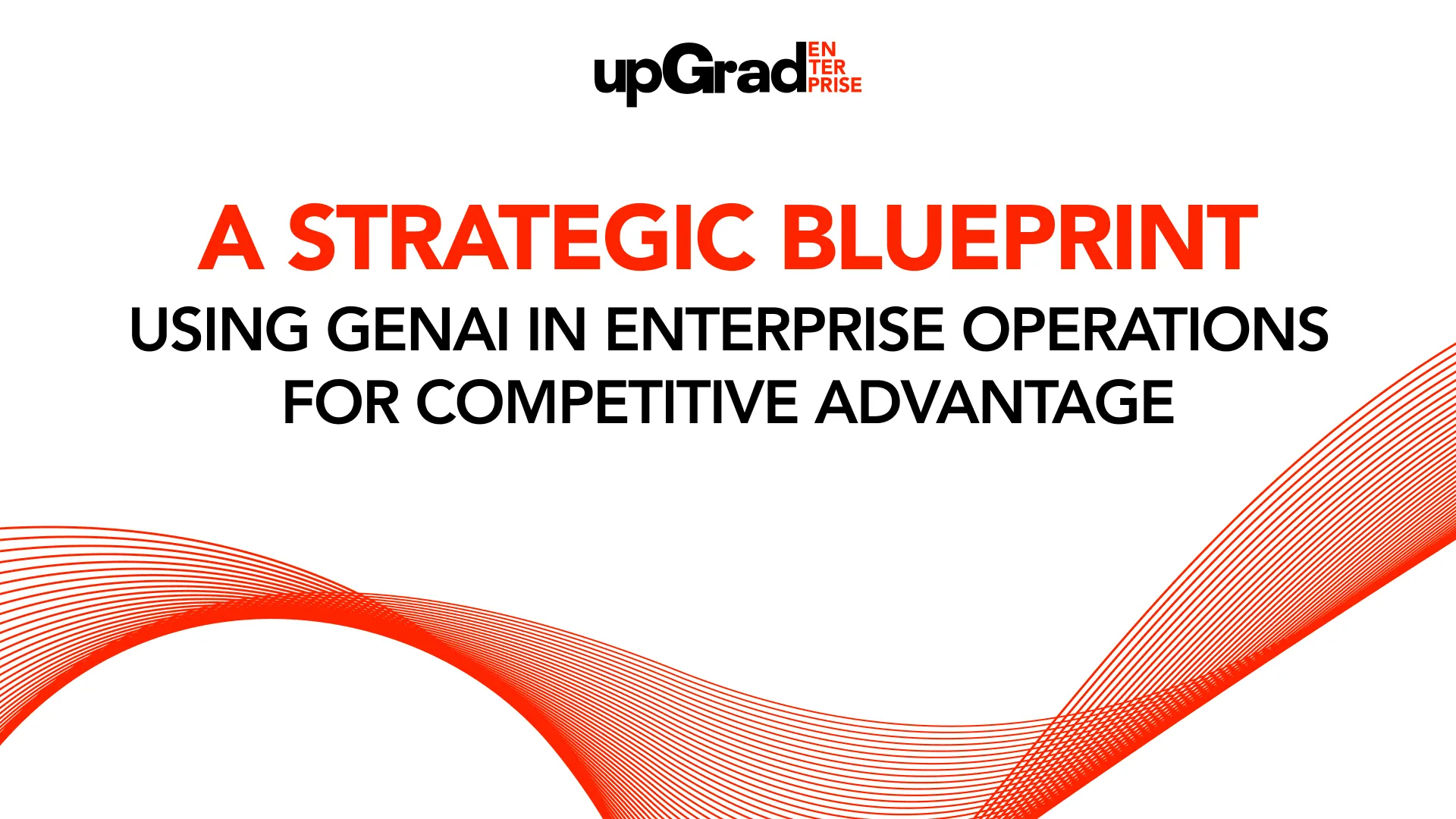 upGrad EN TER PRISE

A STRATEGIC BLUEPRINT

USING GENAI IN ENTERPRISE OPERATIONS FOR COMPETITIVE ADVANTAGE